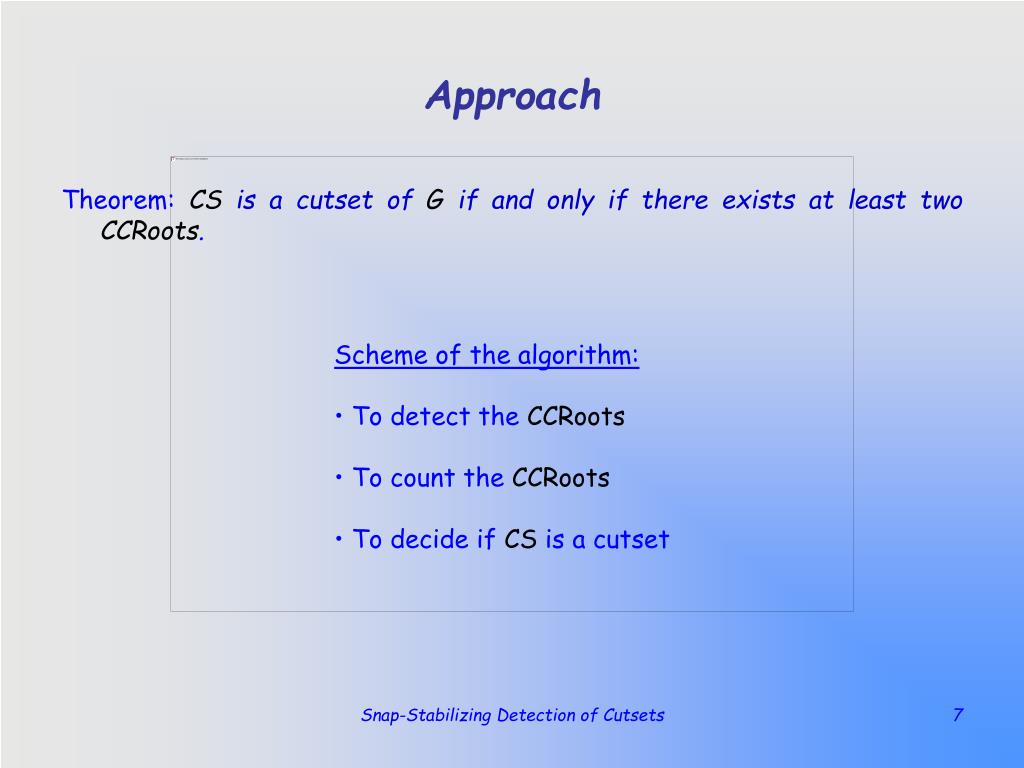 Approach

Theorem: CS is a cutset of G if and only if there exists at least two CCRoots.

Scheme of the algorithm:

• To detect the CCRoots

• To count the CCRoots

• To decide if CS is a cutset

Snap-Stabilizing Detection of Cutsets

7